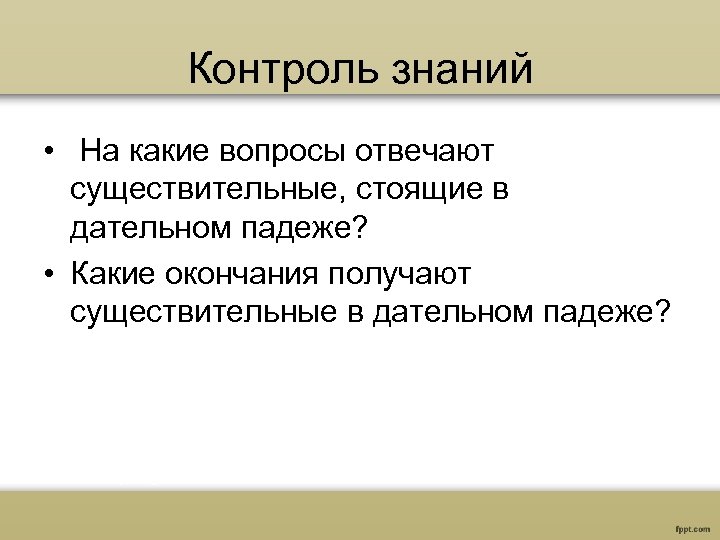 Контроль знаний

• На какие вопросы отвечают существительные, стоящие в дательном падеже?

• Какие окончания получают существительные в дательном падеже?

fppt.com